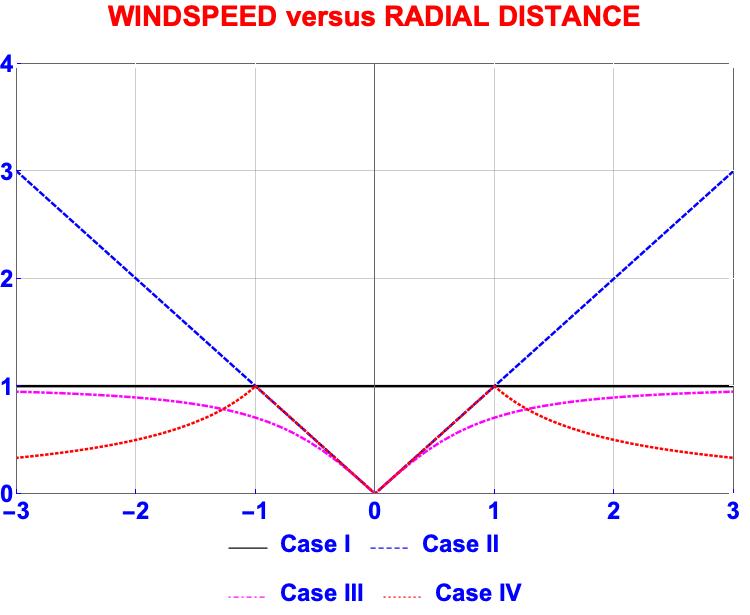 WINDSPEED versus RADIAL DISTANCE

4
3
2
1
0

−3
−2
−1
0
1
2
3

Case I
Case II
Case III
Case IV